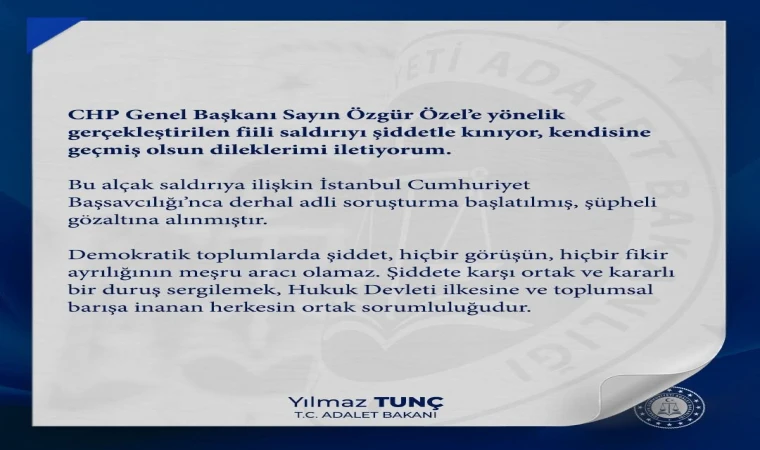 CHP Genel Başkanı Sayın Özgür Özel'e yönelik gerçekleştirilen fiili saldırıyı şiddetle kınıyor, kendisine geçmiş olsun dileklerimi iletiyorum.

Bu alçak saldırıya ilişkin İstanbul Cumhuriyet Başsavcılığı'nca derhal adli soruşturma başlatılmış, şüpheli gözaltına alınmıştır.

Demokratik toplumlarda şiddet, hiçbir görüşün, hiçbir fikir ayrılığının meşru aracı olamaz. Şiddete karşı ortak ve kararlı bir duruş sergilemek, Hukuk Devleti ilkesine ve toplumsal barışa inanan herkesin ortak sorumluluğudur.

Yılmaz TUNÇ
T.C. ADALET BAKANI